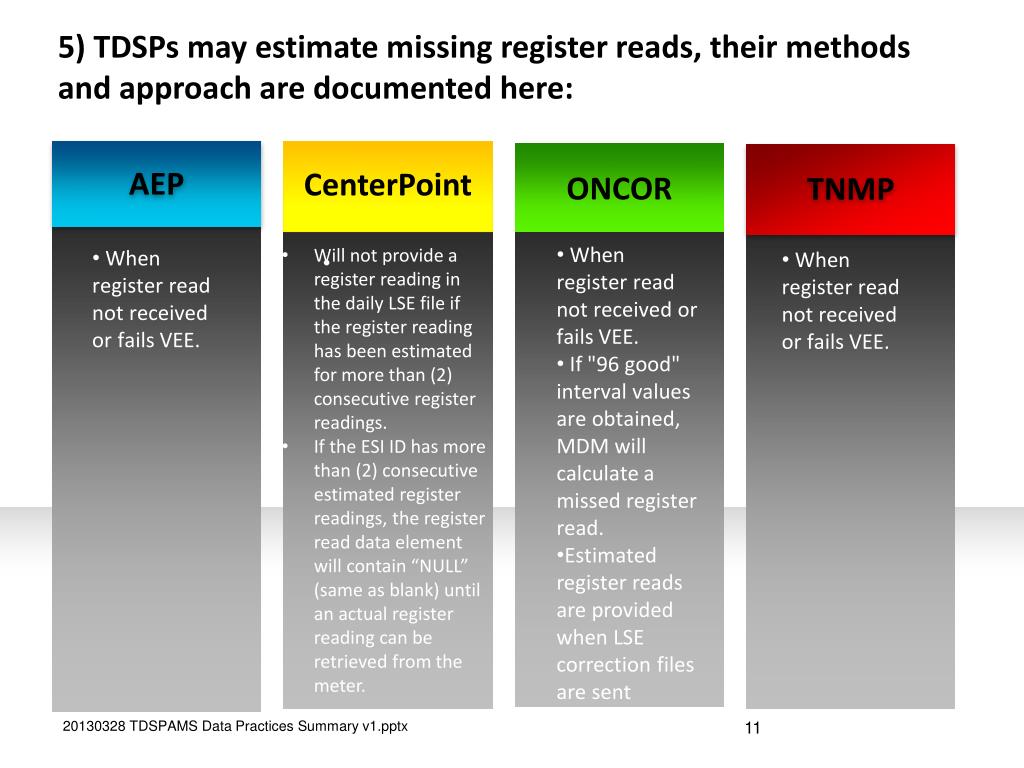 5) TDSPs may estimate missing register reads, their methods and approach are documented here:

AEP

• When register read not received or fails VEE.

CenterPoint

• Will not provide a register reading in the daily LSE file if the register reading has been estimated for more than (2) consecutive register readings.
• If the ESI ID has more than (2) consecutive estimated register readings, the register read data element will contain “NULL” (same as blank) until an actual register reading can be retrieved from the meter.

ONCOR

• When register read not received or fails VEE.
• If "96 good" interval values are obtained, MDM will calculate a missed register read.
•Estimated register reads are provided when LSE correction files are sent

TNMP

• When register read not received or fails VEE.

20130328 TDSPAMS Data Practices Summary v1.pptx

11